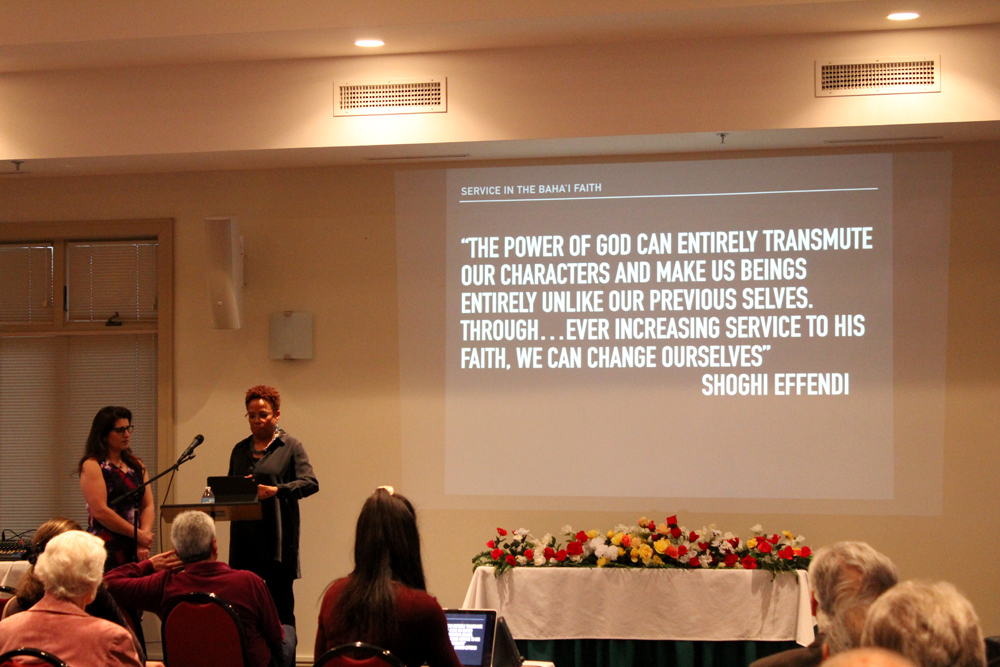 SERVICE IN THE BAHA'I FAITH

"THE POWER OF GOD CAN ENTIRELY TRANSMUTE OUR CHARACTERS AND MAKE US BEINGS ENTIRELY UNLIKE OUR PREVIOUS SELVES. THROUGH...EVER INCREASING SERVICE TO HIS FAITH, WE CAN CHANGE OURSELVES"
SHOGHI EFFENDI